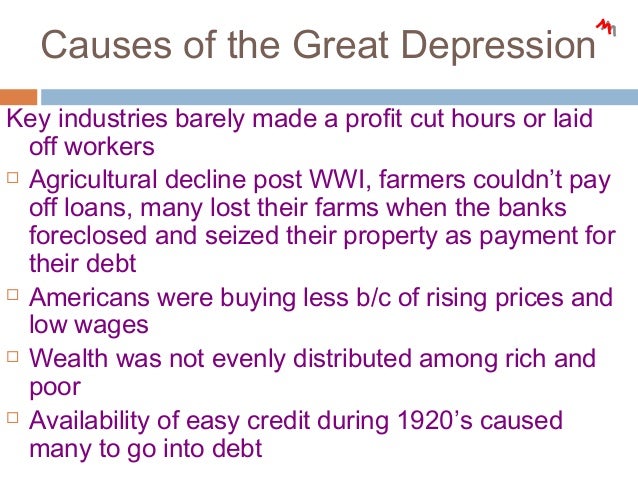 Causes of the Great Depression

Key industries barely made a profit cut hours or laid off workers

□ Agricultural decline post WWI, farmers couldn't pay off loans, many lost their farms when the banks foreclosed and seized their property as payment for their debt

□ Americans were buying less b/c of rising prices and low wages

□ Wealth was not evenly distributed among rich and poor

□ Availability of easy credit during 1920's caused many to go into debt